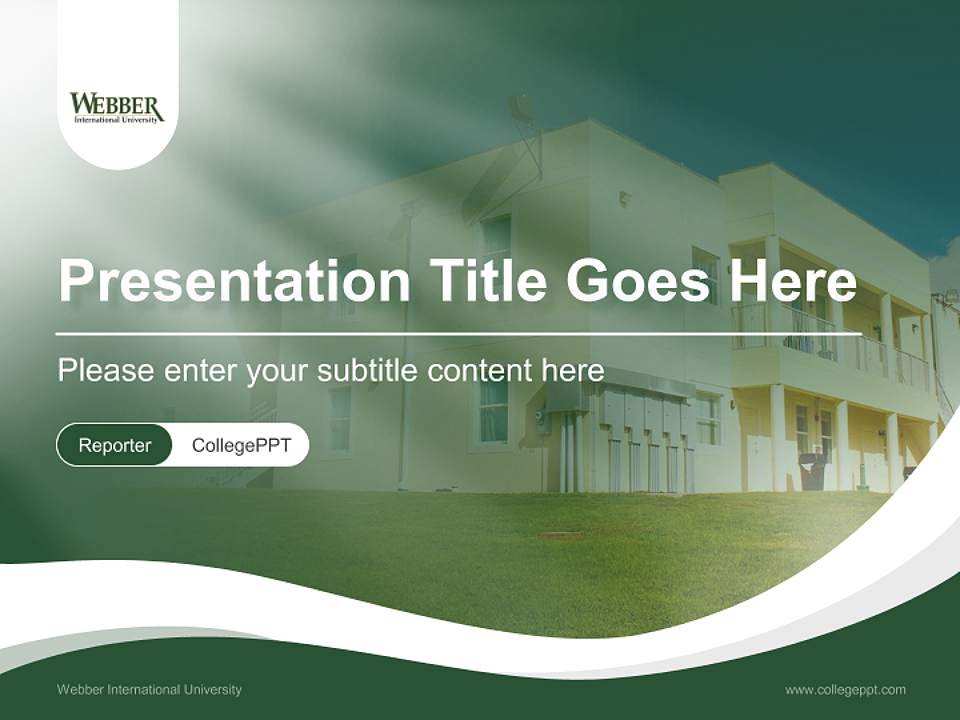 WEBBER
International University

Presentation Title Goes Here

Please enter your subtitle content here

Reporter CollegePPT

Webber International University

www.collegeppt.com